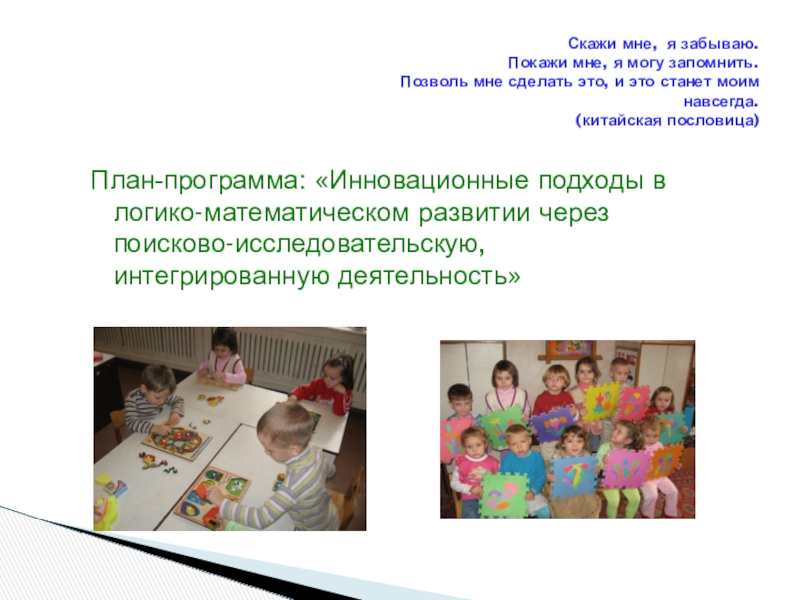 Скажи мне, я забываю.
Покажи мне, я могу запомнить.
Позволь мне сделать это, и это станет моим навсегда.
(китайская пословица)

План-программа: «Инновационные подходы в логико-математическом развитии через поисково-исследовательскую, интегрированную деятельность»